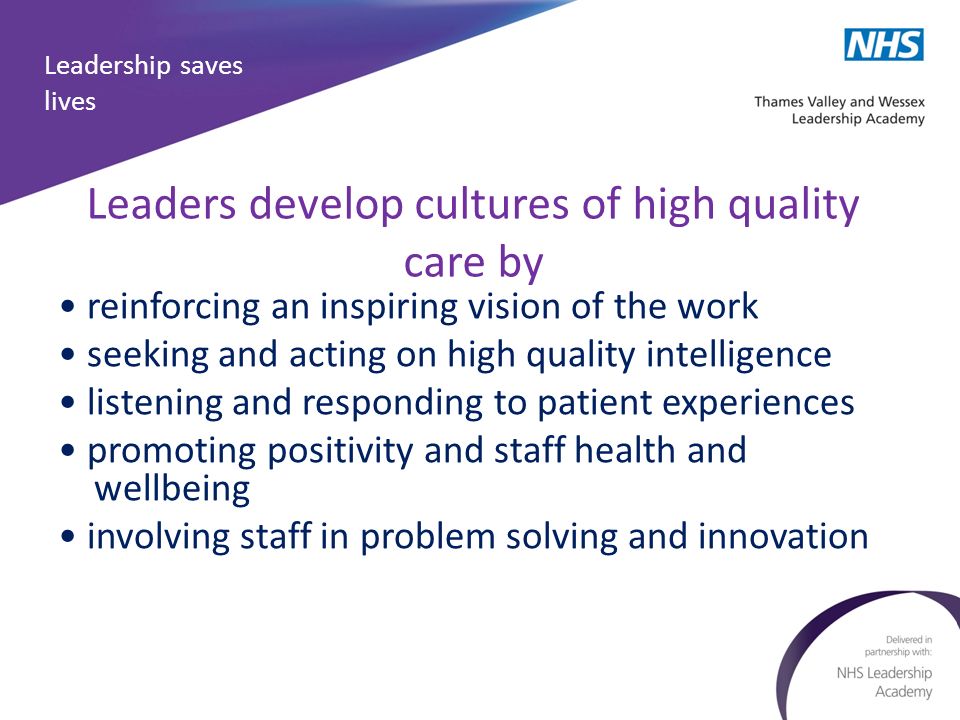 Leadership saves lives

NHS

Thames Valley and Wessex Leadership Academy

Leaders develop cultures of high quality care by

• reinforcing an inspiring vision of the work
• seeking and acting on high quality intelligence
• listening and responding to patient experiences
• promoting positivity and staff health and wellbeing
• involving staff in problem solving and innovation

Delivered in partnership with:
NHS Leadership Academy